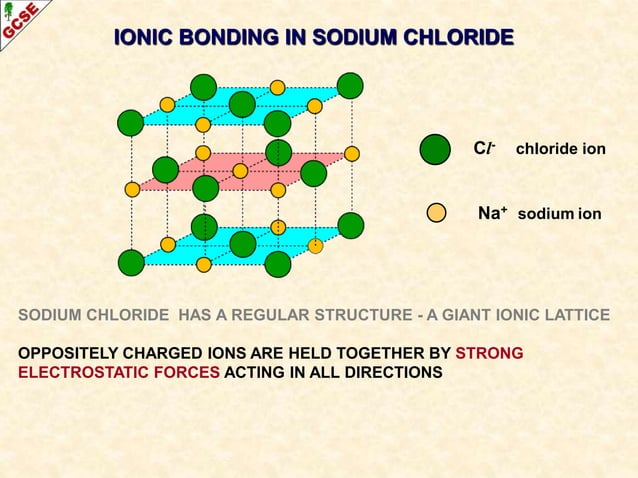 GCSE

IONIC BONDING IN SODIUM CHLORIDE

$Cl^-$ chloride ion

$Na^+$ sodium ion

SODIUM CHLORIDE HAS A REGULAR STRUCTURE - A GIANT IONIC LATTICE

OPPOSITELY CHARGED IONS ARE HELD TOGETHER BY STRONG ELECTROSTATIC FORCES ACTING IN ALL DIRECTIONS